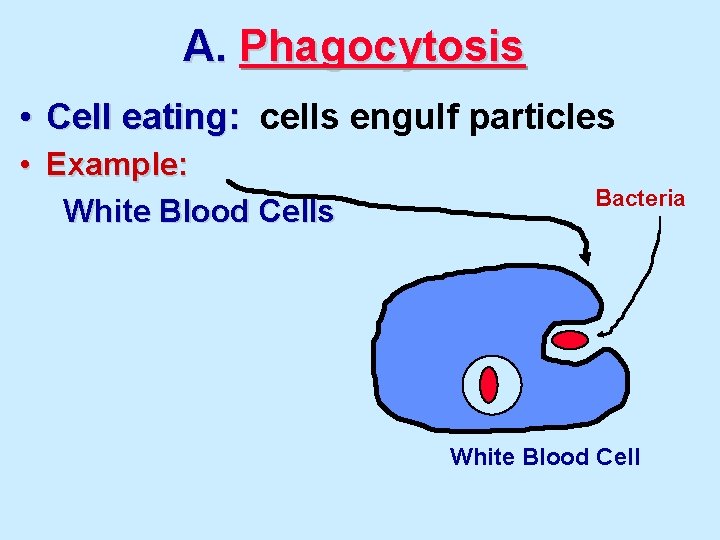 A. Phagocytosis

• Cell eating: cells engulf particles

• Example:
White Blood Cells

Bacteria

White Blood Cell